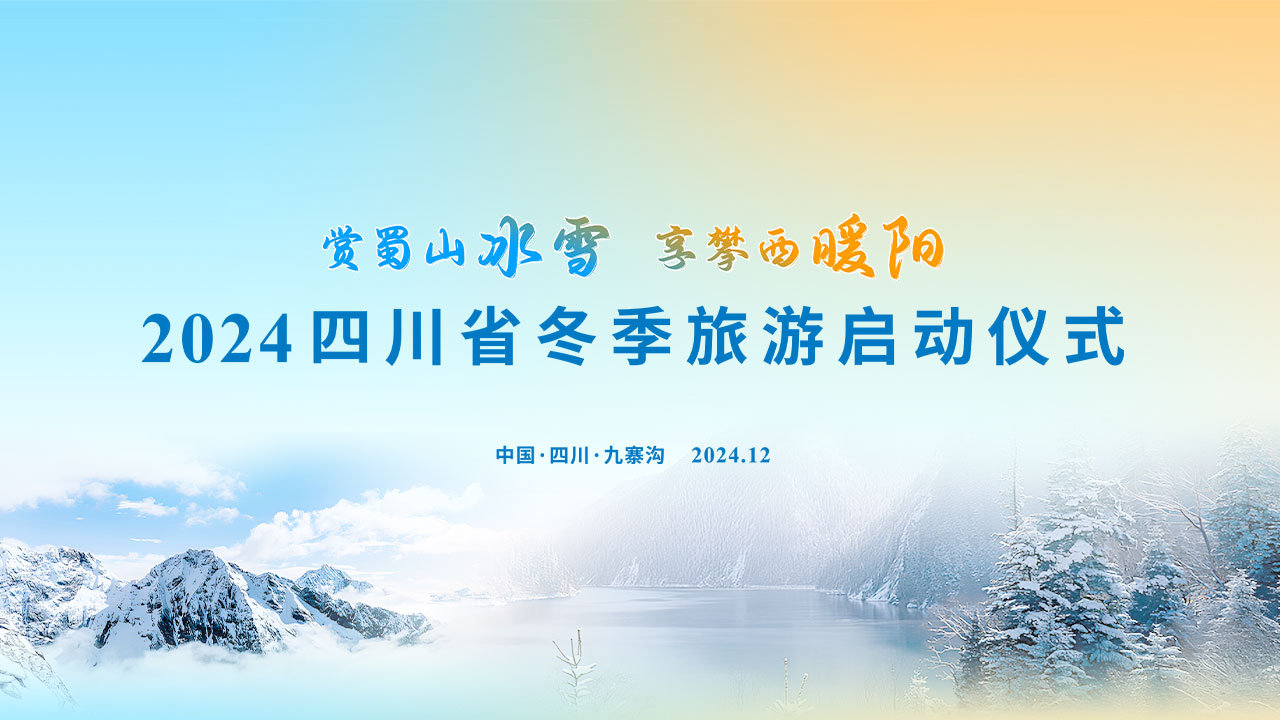 赏蜀山冰雪 享攀西暖阳

2024四川省冬季旅游启动仪式

中国·四川·九寨沟 2024.12